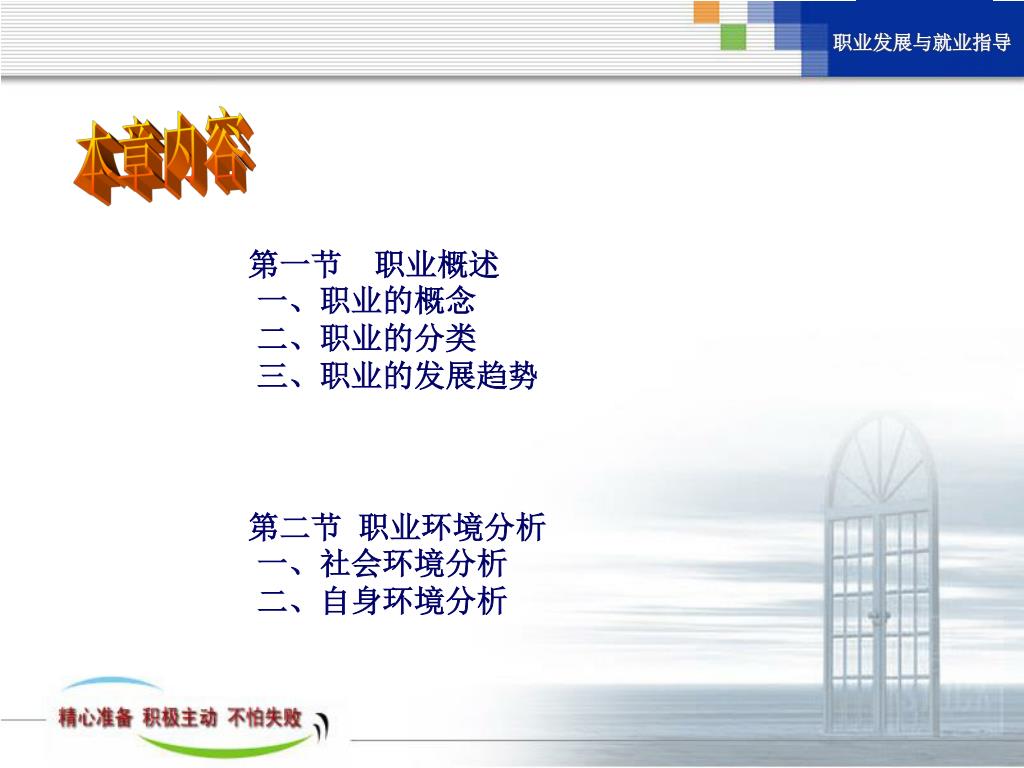 职业发展与就业指导

本章内容

第一节　职业概述
一、职业的概念
二、职业的分类
三、职业的发展趋势

第二节 职业环境分析
一、社会环境分析
二、自身环境分析

精心准备 积极主动 不怕失败